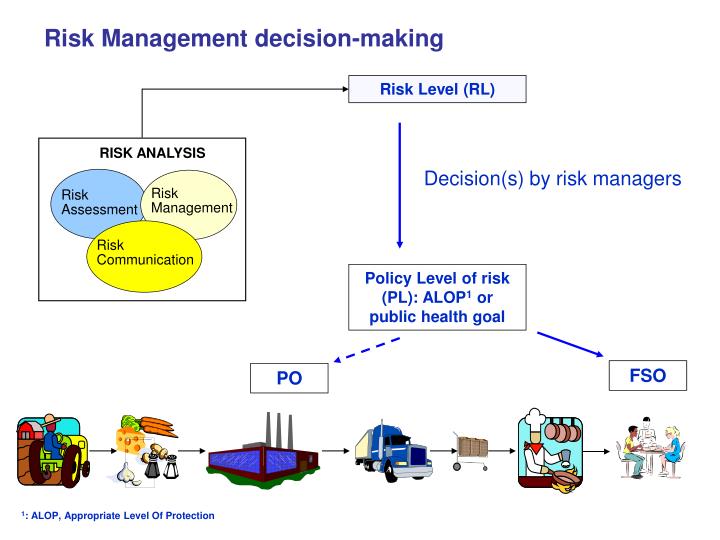 Risk Management decision-making

Risk Level (RL)

RISK ANALYSIS

Risk Assessment

Risk Management

Risk Communication

Decision(s) by risk managers

Policy Level of risk (PL): ALOP$^1$ or public health goal

PO

FSO

$^1$: ALOP, Appropriate Level Of Protection